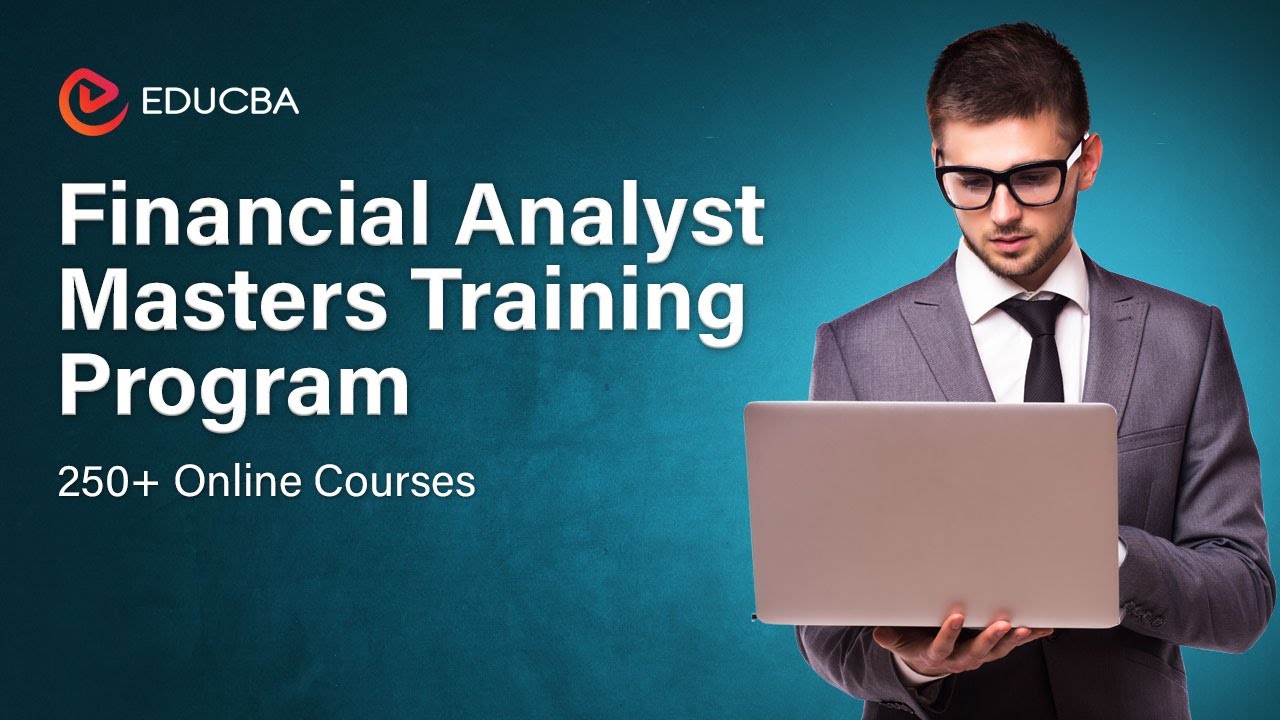 EDUCBA

Financial Analyst Masters Training Program

250+ Online Courses